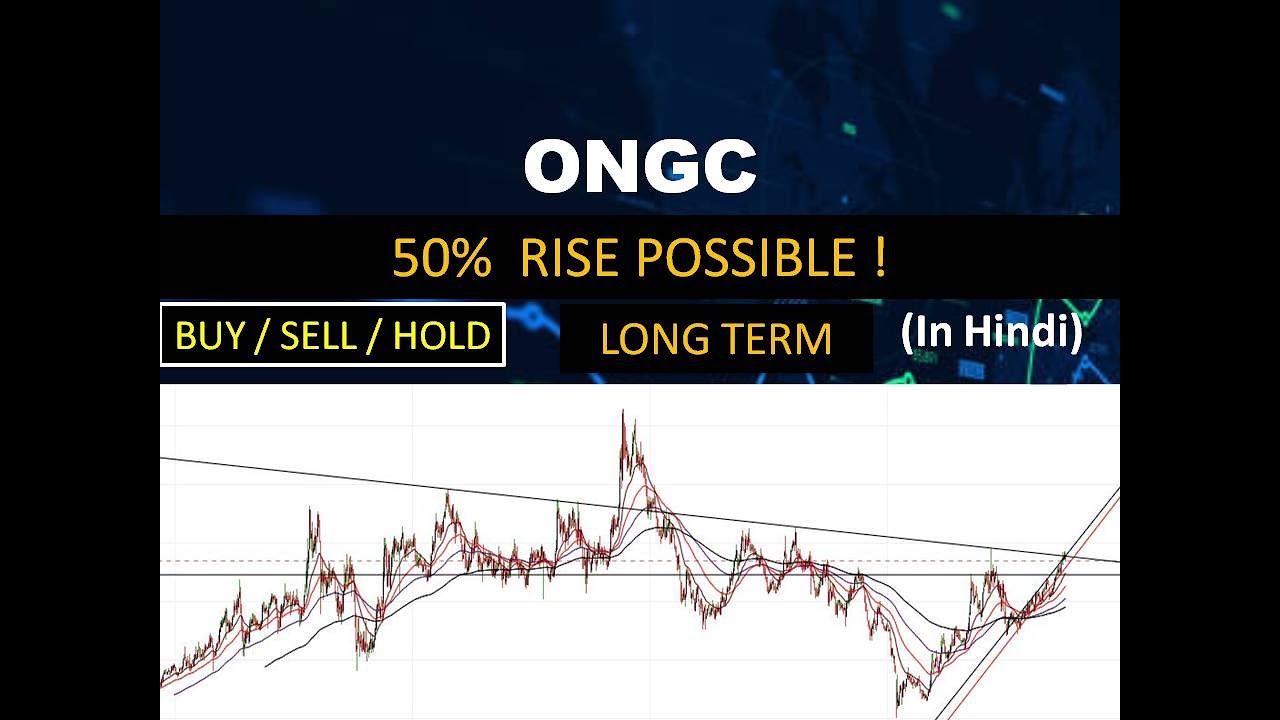 ONGC

50% RISE POSSIBLE !

BUY / SELL / HOLD

LONG TERM

(In Hindi)